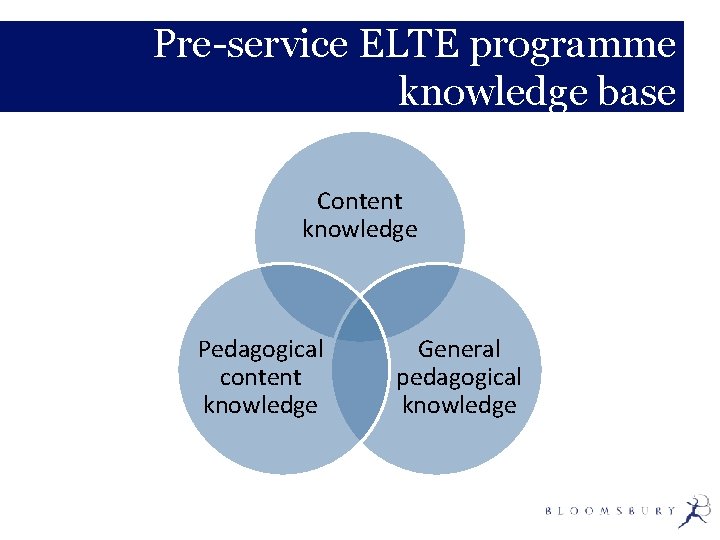 Pre-service ELTE programme knowledge base

Content knowledge

Pedagogical content knowledge

General pedagogical knowledge

BLOOMSBURY